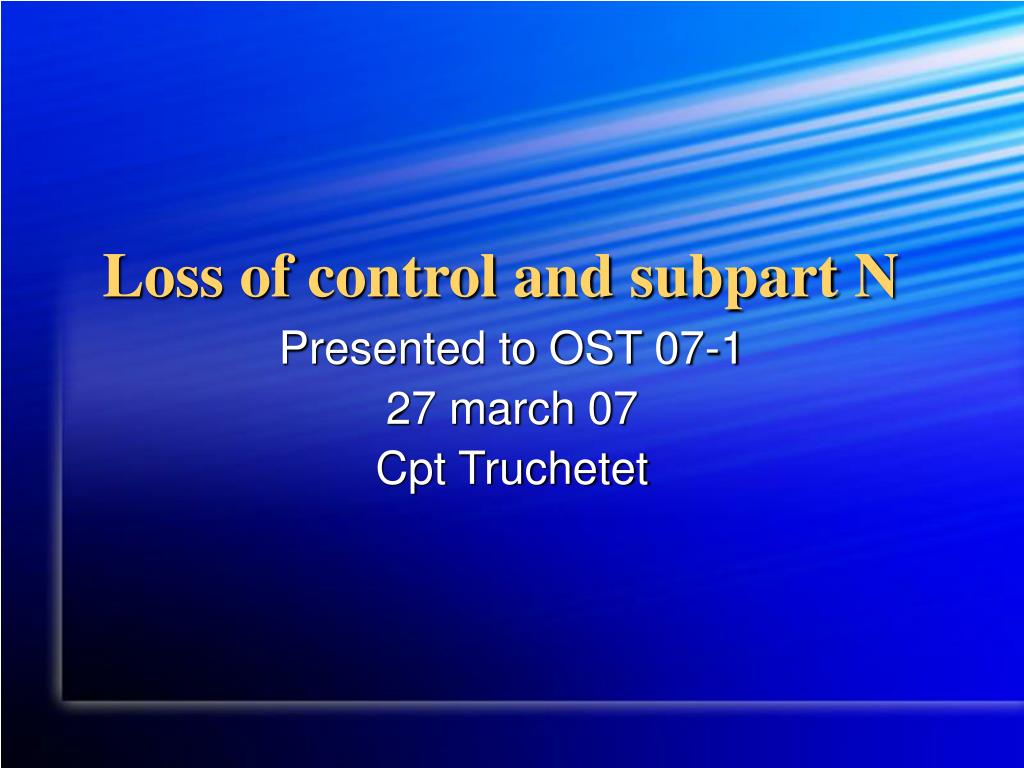 Loss of control and subpart N

Presented to OST 07-1
27 march 07
Cpt Truchetet